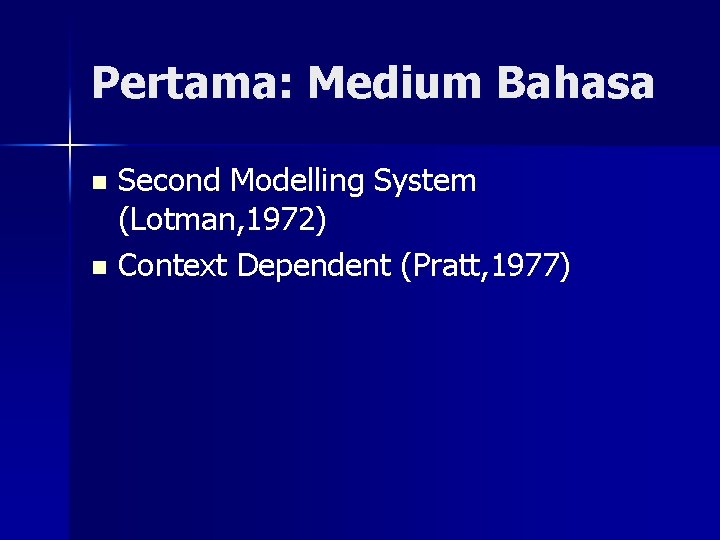 Pertama: Medium Bahasa

- Second Modelling System (Lotman,1972)
- Context Dependent (Pratt,1977)